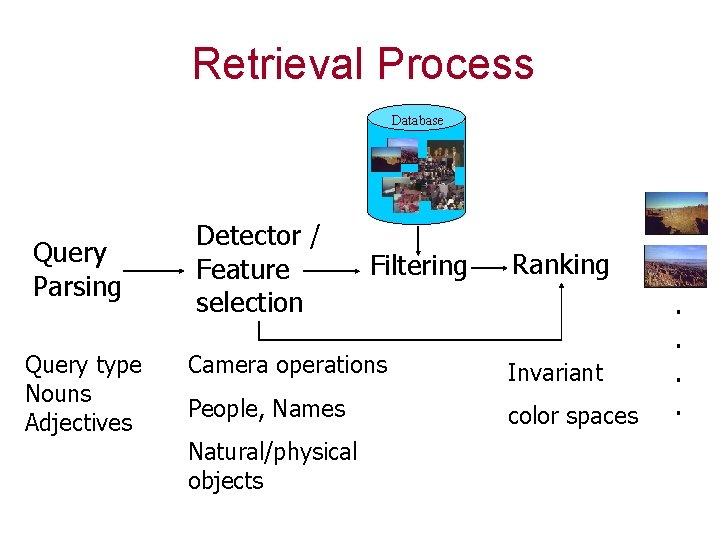 Retrieval Process

Database

Query Parsing

Detector / Feature selection

Filtering

Ranking

Query type
Nouns
Adjectives

Camera operations

People, Names

Natural/physical objects

Invariant

color spaces

.
.
.
.